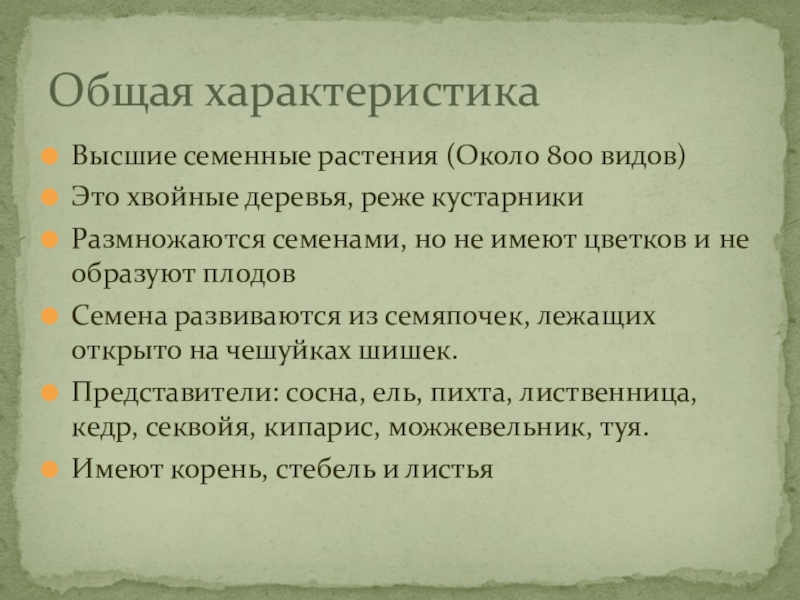 Общая характеристика

Высшие семенные растения (Около 800 видов)

Это хвойные деревья, реже кустарники

Размножаются семенами, но не имеют цветков и не образуют плодов

Семена развиваются из семяпочек, лежащих открыто на чешуйках шишек.

Представители: сосна, ель, пихта, лиственница, кедр, секвойя, кипарис, можжевельник, туя.

Имеют корень, стебель и листья